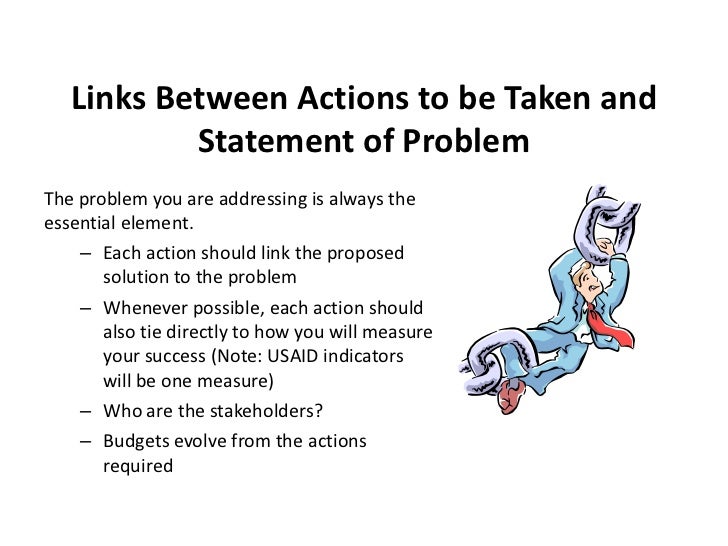 Links Between Actions to be Taken and Statement of Problem

The problem you are addressing is always the essential element.

– Each action should link the proposed solution to the problem

– Whenever possible, each action should also tie directly to how you will measure your success (Note: USAID indicators will be one measure)

– Who are the stakeholders?

– Budgets evolve from the actions required